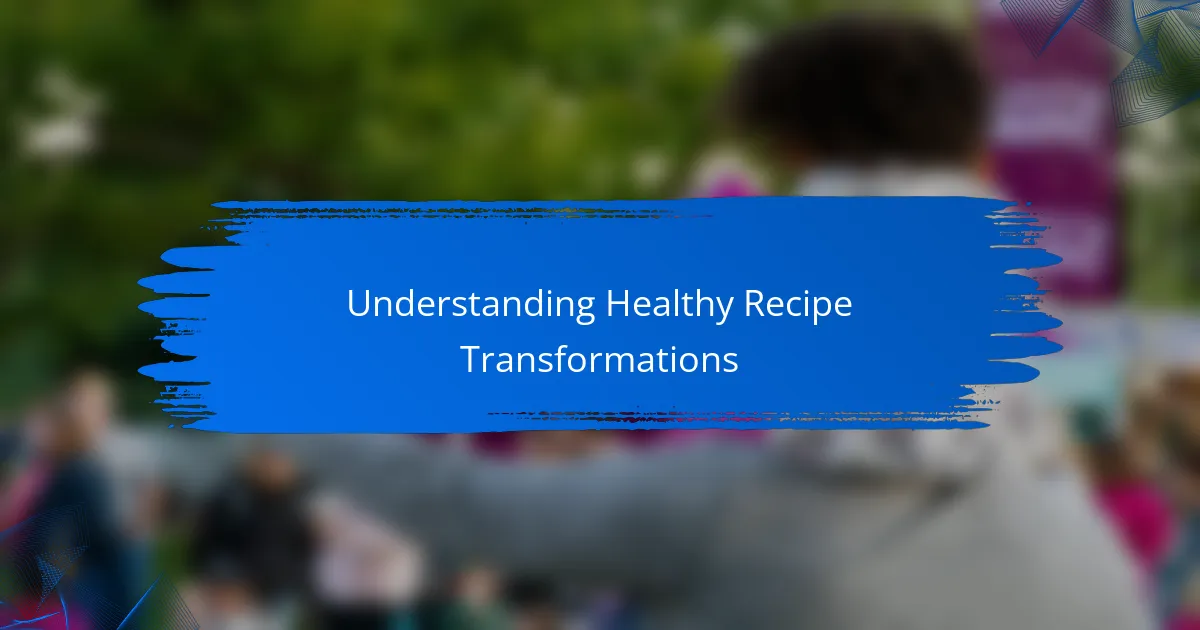 Understanding Healthy Recipe Transformations